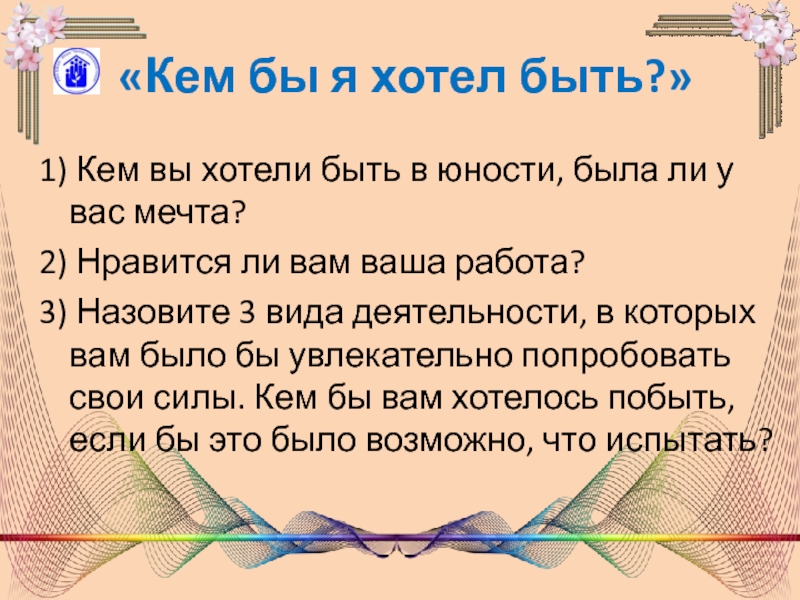 «Кем бы я хотел быть?»

1) Кем вы хотели быть в юности, была ли у вас мечта?

2) Нравится ли вам ваша работа?

3) Назовите 3 вида деятельности, в которых вам было бы увлекательно попробовать свои силы. Кем бы вам хотелось побыть, если бы это было возможно, что испытать?